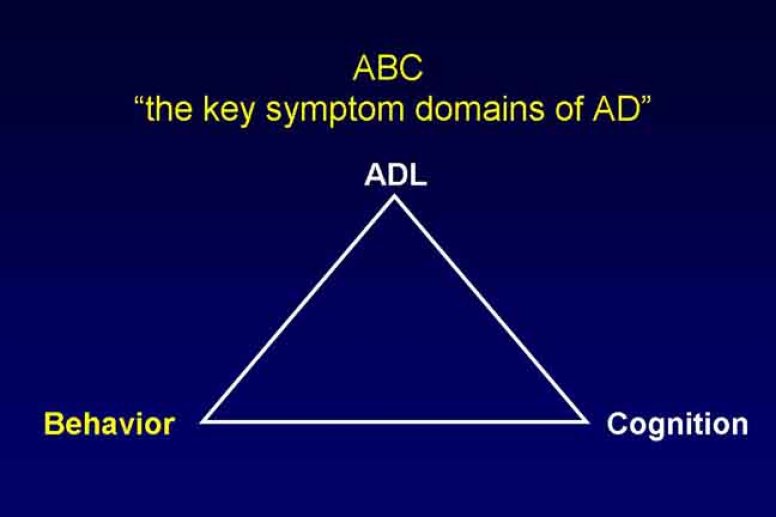 ABC
“the key symptom domains of AD”

ADL

Behavior

Cognition